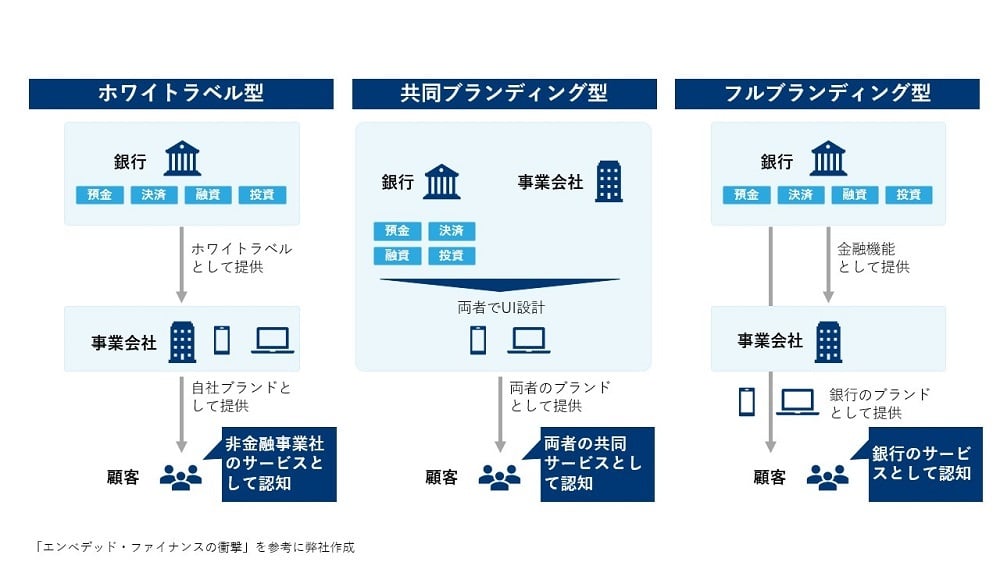 ホワイトラベル型

銀行

預金 決済 融資 投資

ホワイトラベルとして提供

事業会社

自社ブランドとして提供

顧客

非金融事業社のサービスとして認知

共同ブランディング型

銀行

事業会社

預金 決済 融資 投資

両者でUI設計

両者のブランドとして提供

顧客

両者の共同サービスとして認知

フルブランディング型

銀行

預金 決済 融資 投資

金融機能として提供

事業会社

銀行のブランドとして提供

顧客

銀行のサービスとして認知

「エンベデッド・ファイナンスの衝撃」を参考に弊社作成